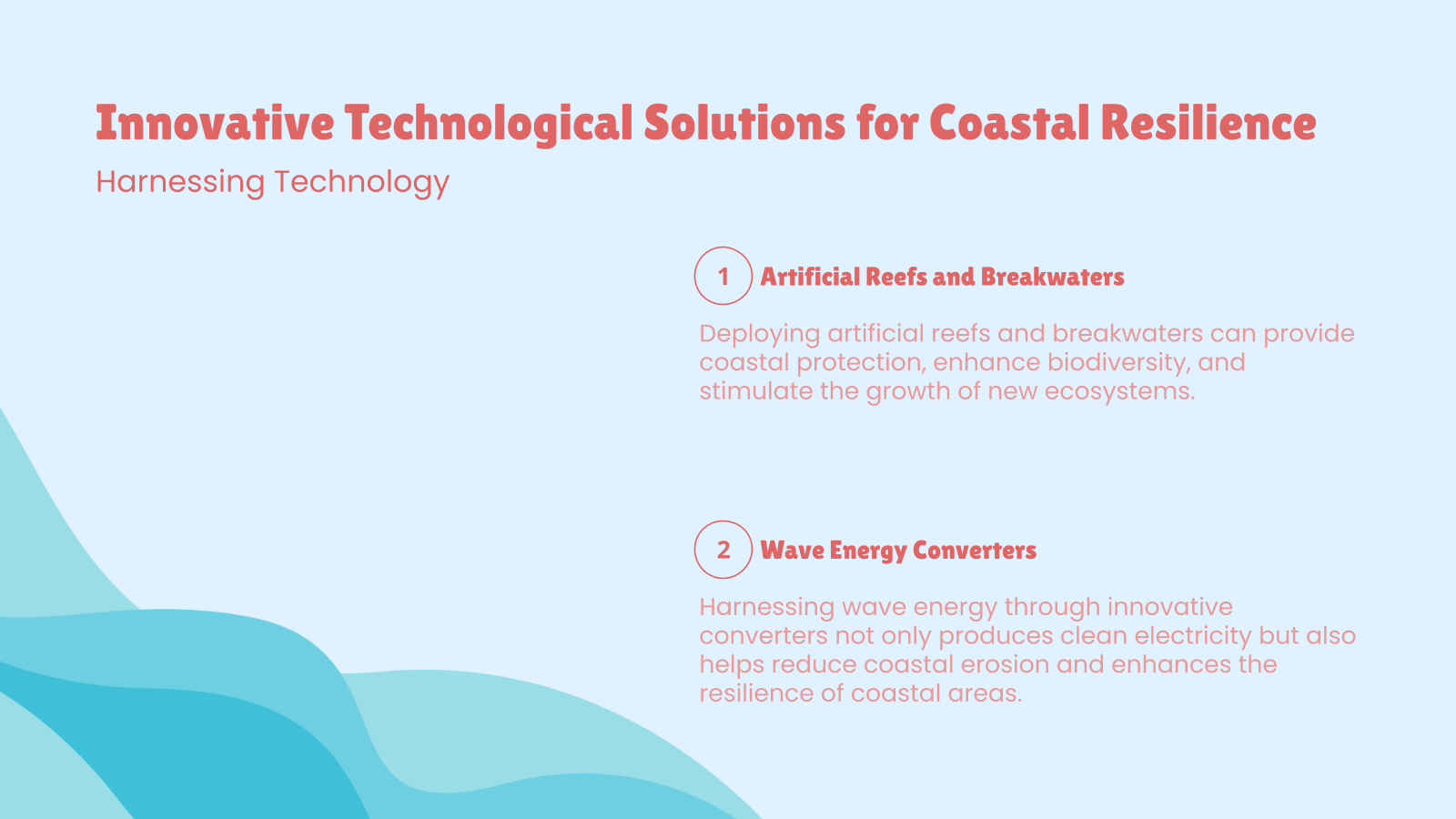 Innovative Technological Solutions for Coastal Resilience

Harnessing Technology

1 Artificial Reefs and Breakwaters

Deploying artificial reefs and breakwaters can provide coastal protection, enhance biodiversity, and stimulate the growth of new ecosystems.

2 Wave Energy Converters

Harnessing wave energy through innovative converters not only produces clean electricity but also helps reduce coastal erosion and enhances the resilience of coastal areas.